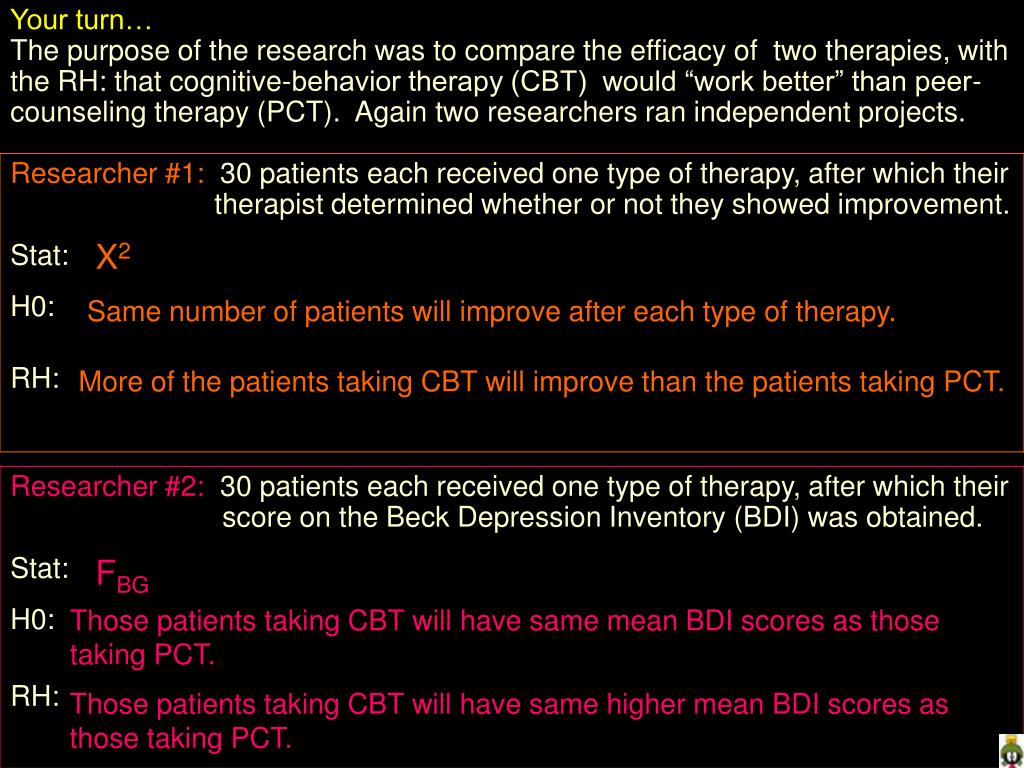 Your turn…
The purpose of the research was to compare the efficacy of two therapies, with the RH: that cognitive-behavior therapy (CBT) would “work better” than peer-counseling therapy (PCT). Again two researchers ran independent projects.

Researcher #1: 30 patients each received one type of therapy, after which their therapist determined whether or not they showed improvement.

Stat: $X^2$

H0: Same number of patients will improve after each type of therapy.

RH: More of the patients taking CBT will improve than the patients taking PCT.

Researcher #2: 30 patients each received one type of therapy, after which their score on the Beck Depression Inventory (BDI) was obtained.

Stat: $F_{BG}$

H0: Those patients taking CBT will have same mean BDI scores as those taking PCT.

RH: Those patients taking CBT will have same higher mean BDI scores as those taking PCT.